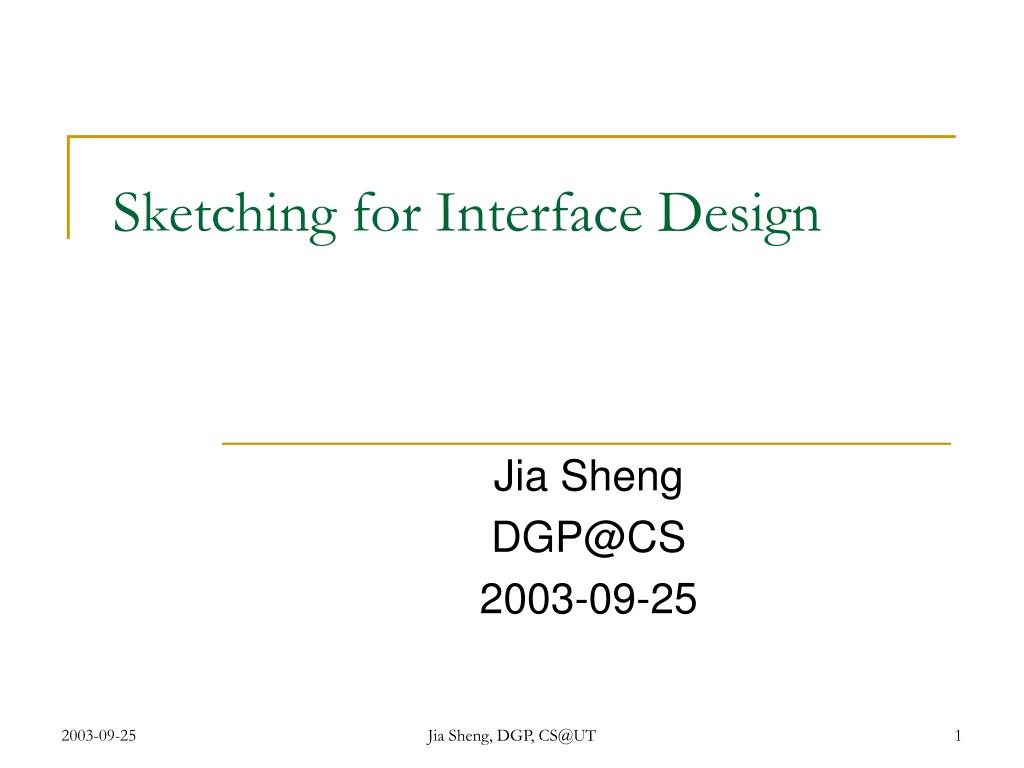 Sketching for Interface Design

Jia Sheng
DGP@CS
2003-09-25

2003-09-25

Jia Sheng, DGP, CS@UT

1